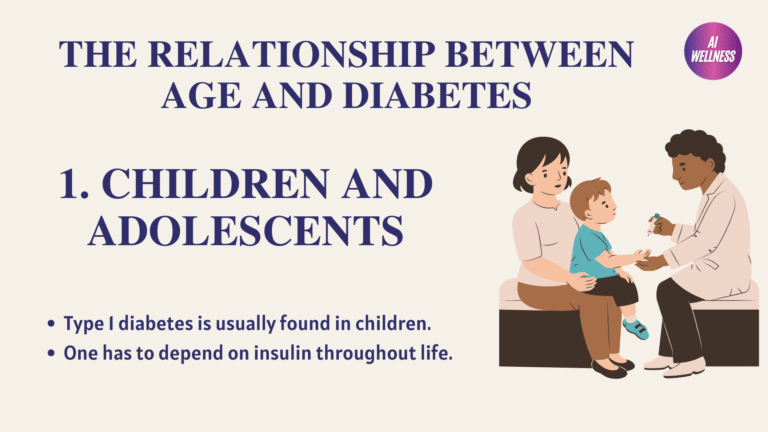 THE RELATIONSHIP BETWEEN AGE AND DIABETES

AI WELLNESS

1. CHILDREN AND ADOLESCENTS

• Type I diabetes is usually found in children.
• One has to depend on insulin throughout life.